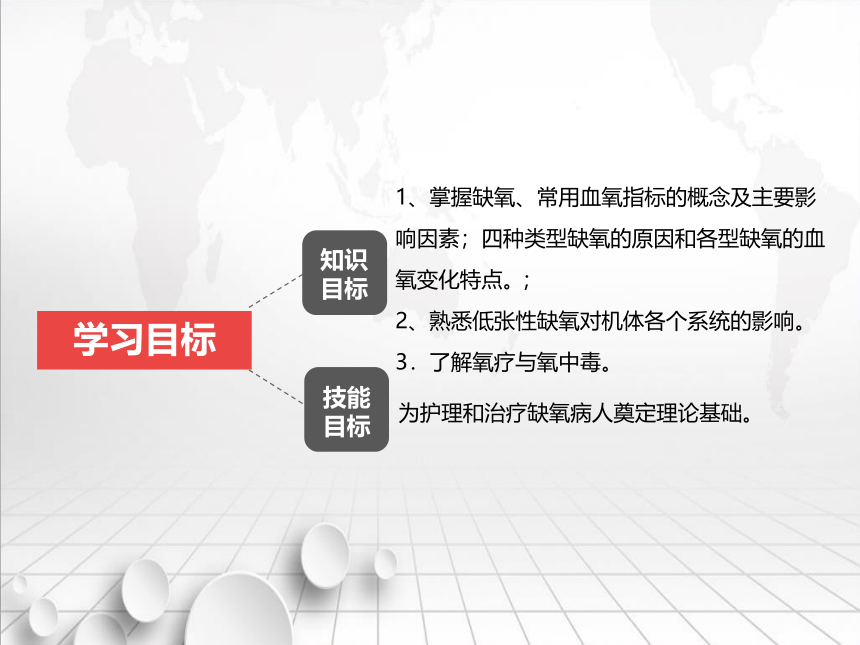 学习目标

知识目标

1、掌握缺氧、常用血氧指标的概念及主要影响因素；四种类型缺氧的原因和各型缺氧的血氧变化特点。；

2、熟悉低张性缺氧对机体各个系统的影响。

3．了解氧疗与氧中毒。

技能目标

为护理和治疗缺氧病人奠定理论基础。